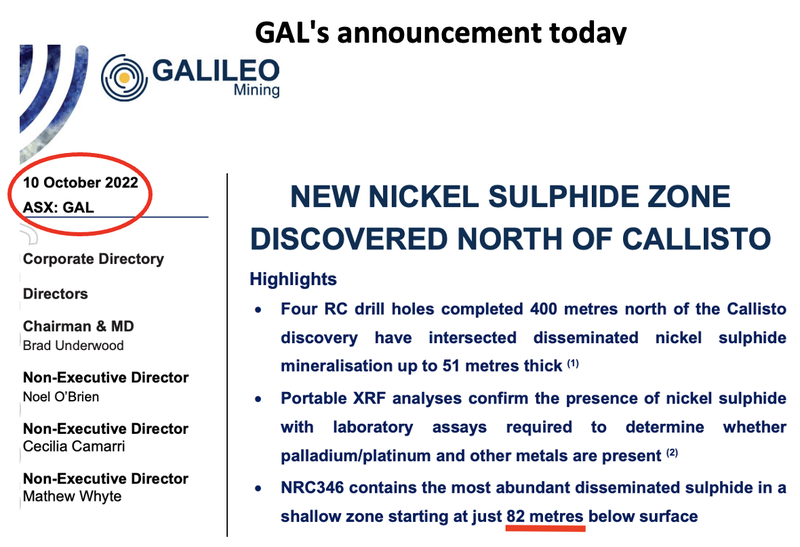 GAL's announcement today

GALILEO
Mining

10 October 2022
ASX: GAL

Corporate Directory

Directors

Chairman & MD
Brad Underwood

Non-Executive Director
Noel O'Brien

Non-Executive Director
Cecilia Camarri

Non-Executive Director
Mathew Whyte

NEW NICKEL SULPHIDE ZONE DISCOVERED NORTH OF CALLISTO

Highlights

• Four RC drill holes completed 400 metres north of the Callisto discovery have intersected disseminated nickel sulphide mineralisation up to 51 metres thick $^{(1)}$

• Portable XRF analyses confirm the presence of nickel sulphide with laboratory assays required to determine whether palladium/platinum and other metals are present $^{(2)}$

• NRC346 contains the most abundant disseminated sulphide in a shallow zone starting at just 82 metres below surface